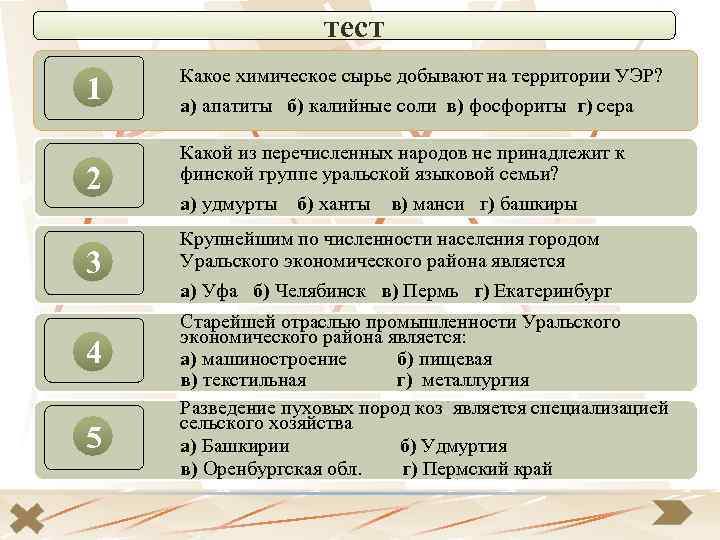 тест

1

Какое химическое сырье добывают на территории УЭР?

а) апатиты б) калийные соли в) фосфориты г) сера

2

Какой из перечисленных народов не принадлежит к финской группе уральской языковой семьи?

а) удмурты б) ханты в) манси г) башкиры

3

Крупнейшим по численности населения городом Уральского экономического района является

а) Уфа б) Челябинск в) Пермь г) Екатеринбург

4

Старейшей отраслью промышленности Уральского экономического района является:

а) машиностроение б) пищевая
в) текстильная г) металлургия

5

Разведение пуховых пород коз является специализацией сельского хозяйства

а) Башкирии б) Удмуртия
в) Оренбургская обл. г) Пермский край